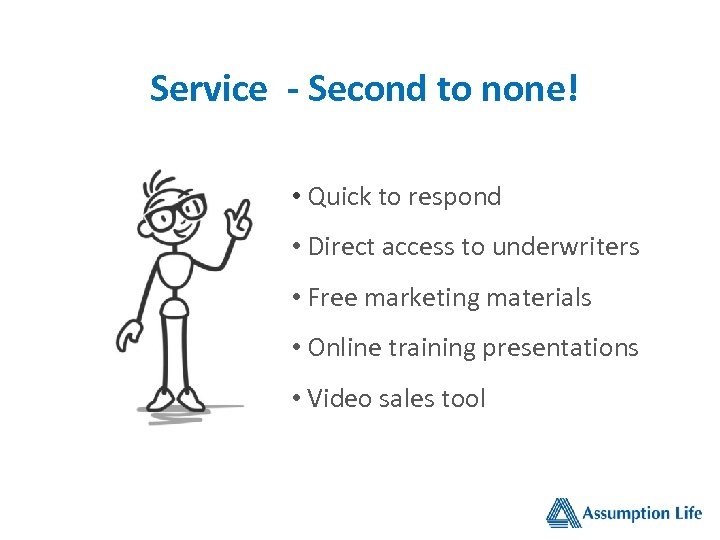 Service - Second to none!

• Quick to respond

• Direct access to underwriters

• Free marketing materials

• Online training presentations

• Video sales tool

Assumption Life